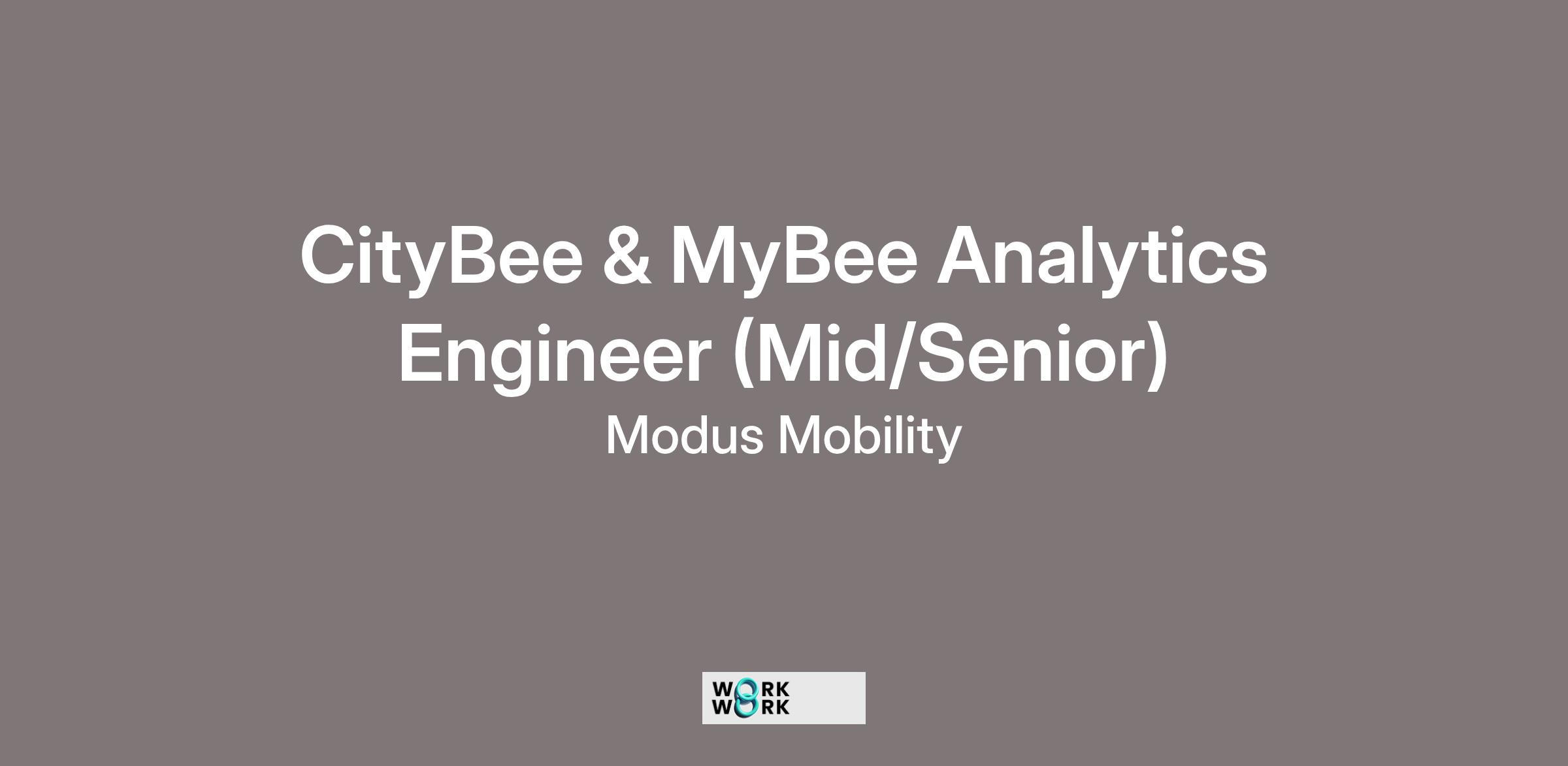 CityBee & MyBee Analytics Engineer (Mid/Senior)

Modus Mobility

WORK
WORK